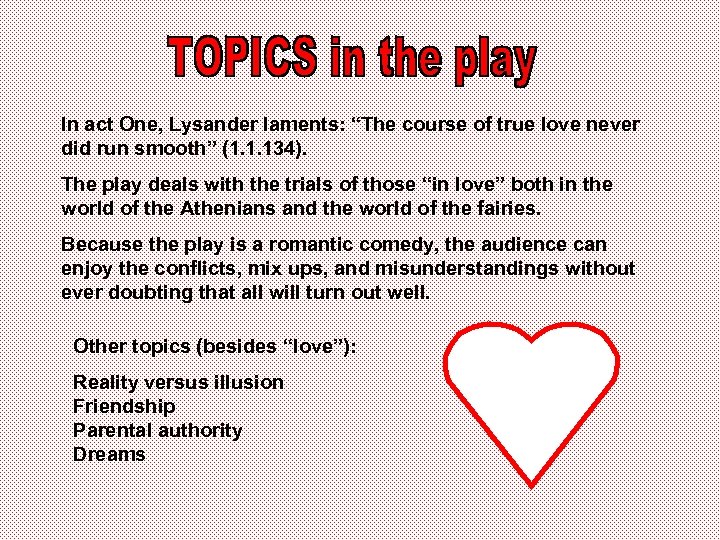 TOPICS in the play

In act One, Lysander laments: “The course of true love never did run smooth” (1.1.134).

The play deals with the trials of those “in love” both in the world of the Athenians and the world of the fairies.

Because the play is a romantic comedy, the audience can enjoy the conflicts, mix ups, and misunderstandings without ever doubting that all will turn out well.

Other topics (besides “love”):

Reality versus illusion
Friendship
Parental authority
Dreams